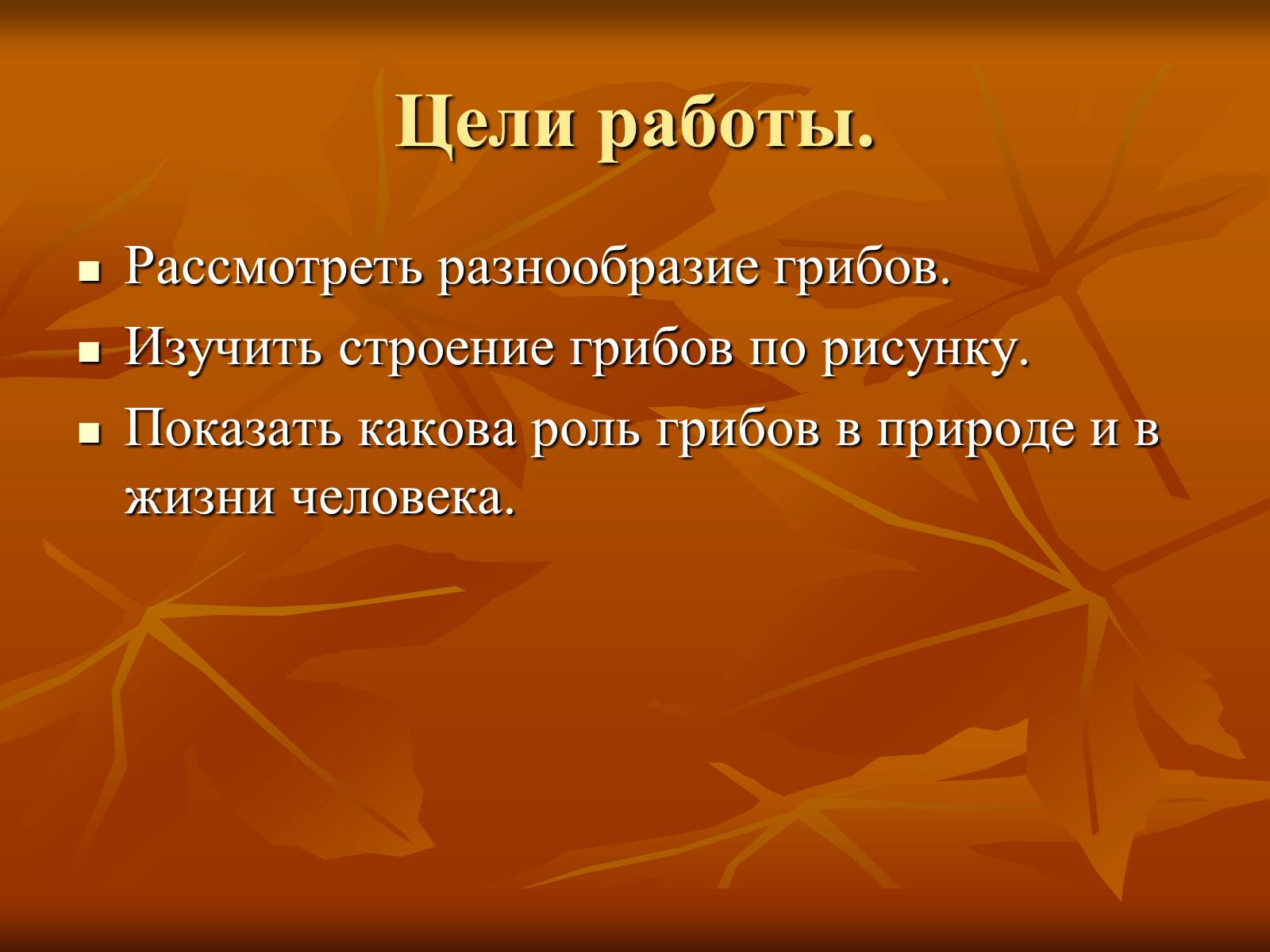 Цели работы.

- Рассмотреть разнообразие грибов.
- Изучить строение грибов по рисунку.
- Показать какова роль грибов в природе и в жизни человека.